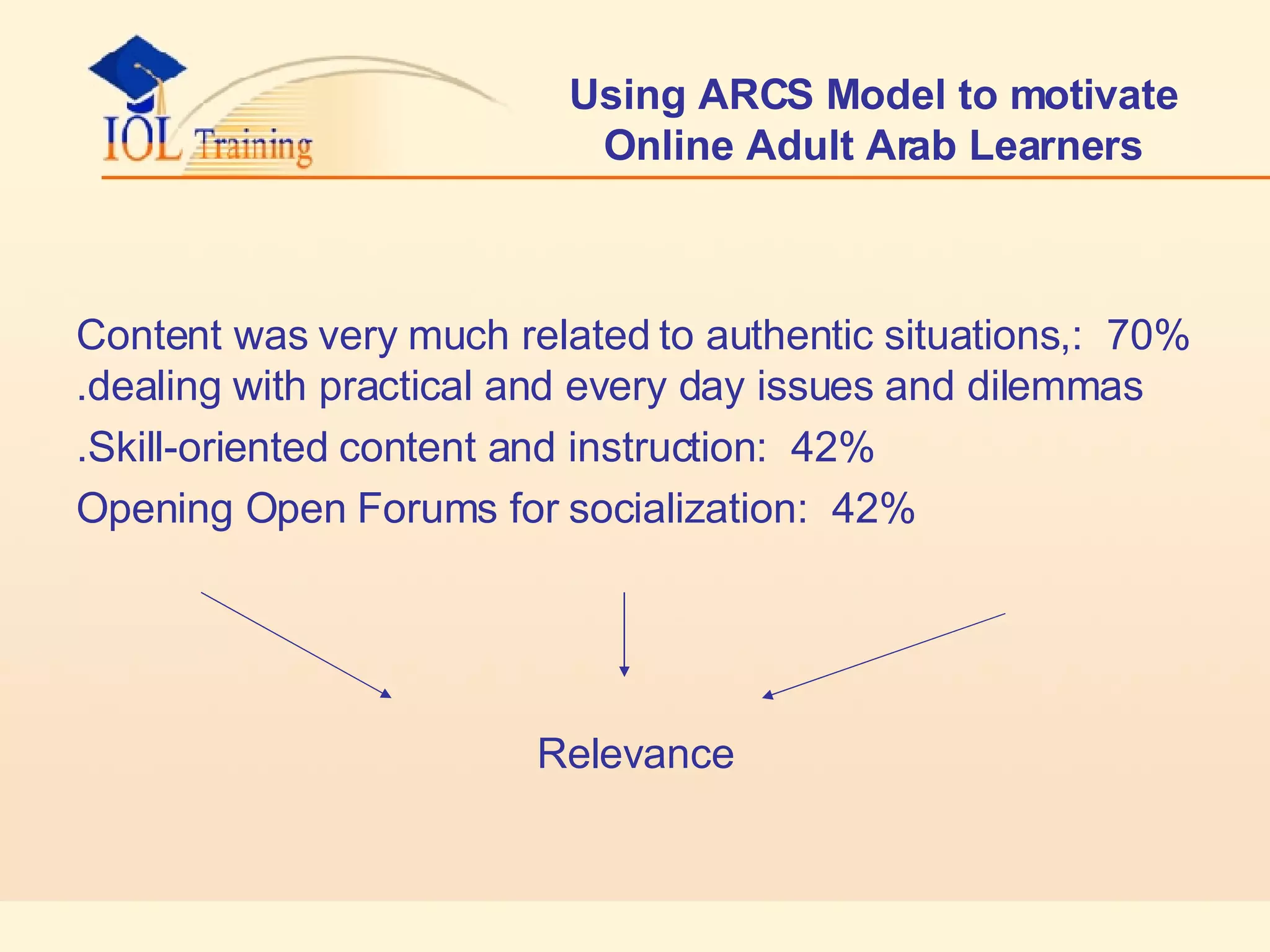 IOL Training

Using ARCS Model to motivate Online Adult Arab Learners

Content was very much related to authentic situations,: 70% .dealing with practical and every day issues and dilemmas

.Skill-oriented content and instruction: 42%

Opening Open Forums for socialization: 42%

Relevance